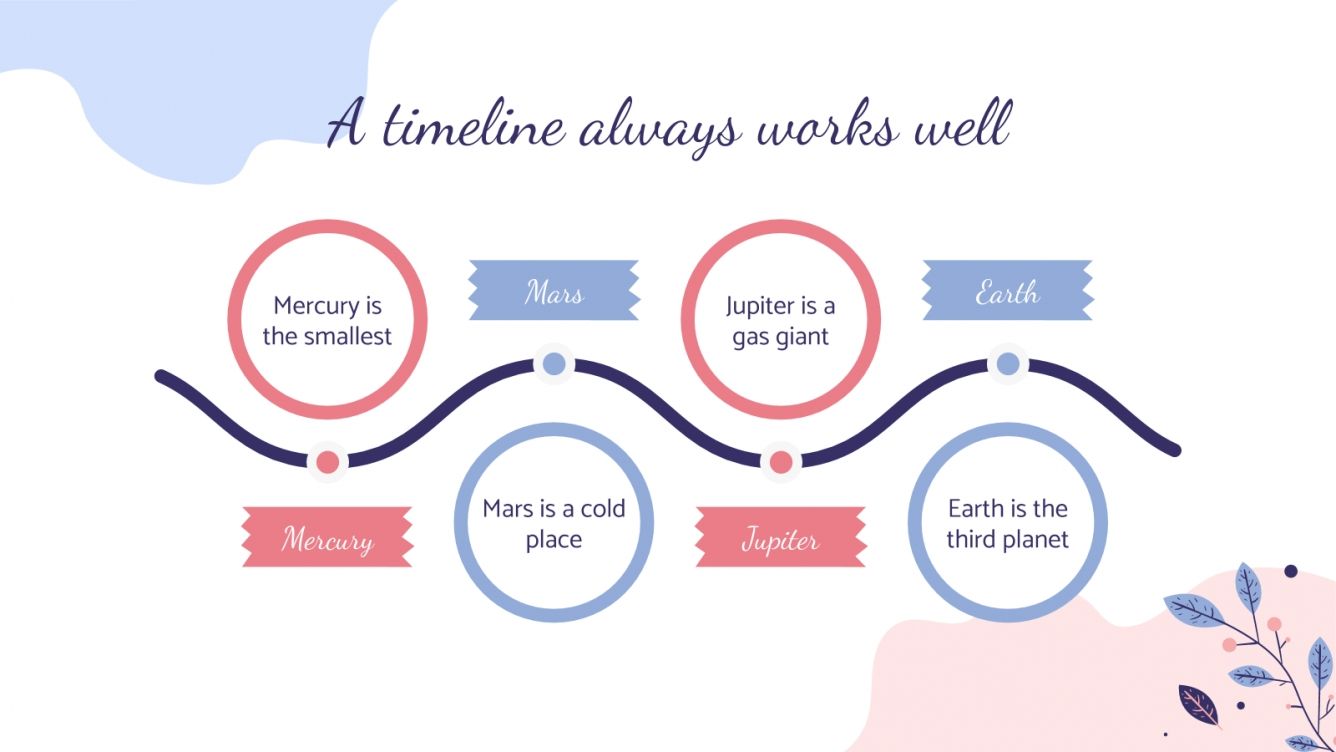 A timeline always works well

Mercury is the smallest

Mercury

Mars

Mars is a cold place

Jupiter is a gas giant

Jupiter

Earth

Earth is the third planet